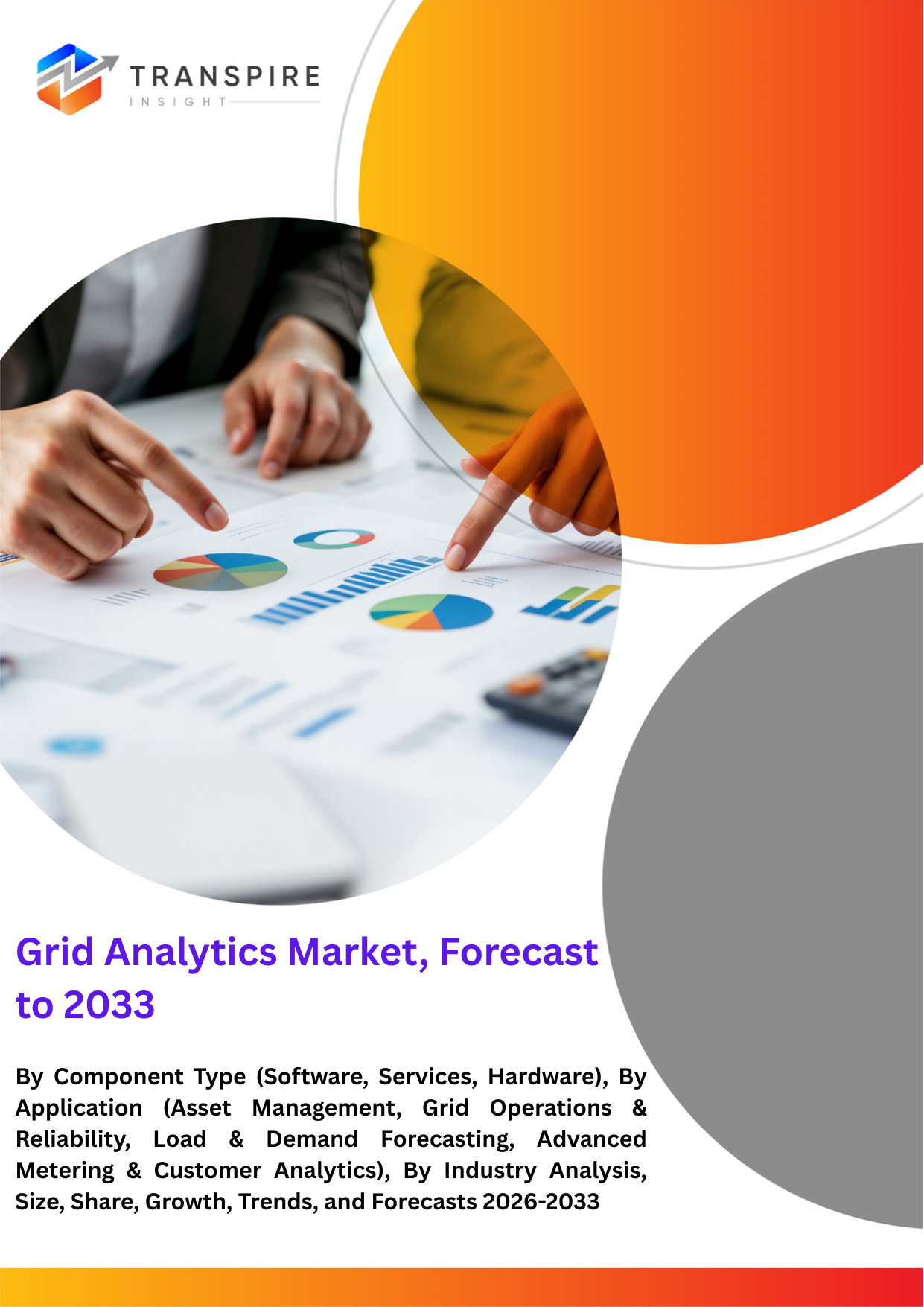 TRANSPIRE
INSIGHT

Grid Analytics Market, Forecast to 2033

By Component Type (Software, Services, Hardware), By Application (Asset Management, Grid Operations & Reliability, Load & Demand Forecasting, Advanced Metering & Customer Analytics), By Industry Analysis, Size, Share, Growth, Trends, and Forecasts 2026-2033